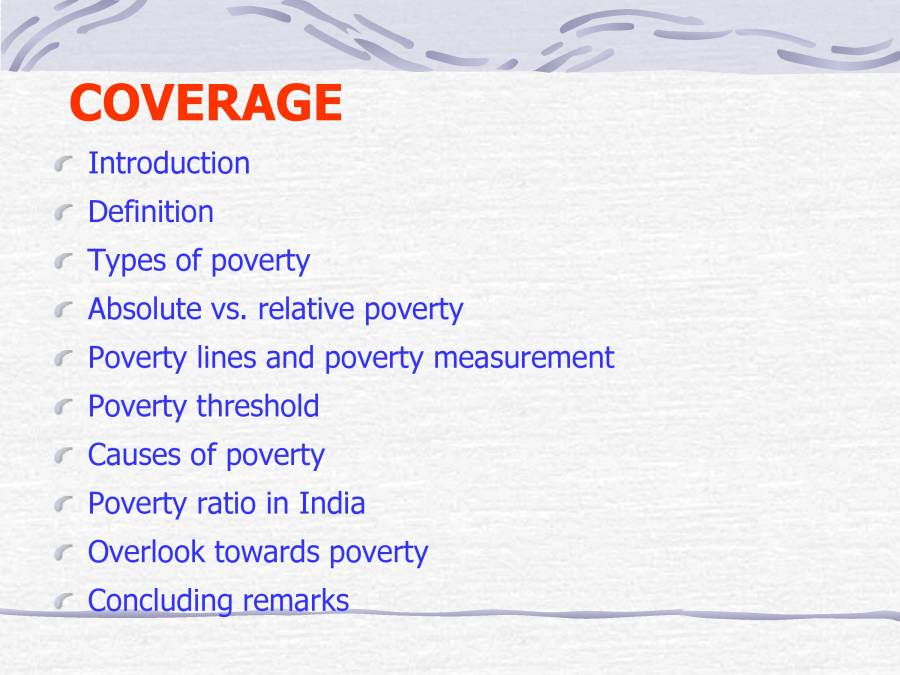 COVERAGE

Introduction
Definition
Types of poverty
Absolute vs. relative poverty
Poverty lines and poverty measurement
Poverty threshold
Causes of poverty
Poverty ratio in India
Overlook towards poverty
Concluding remarks